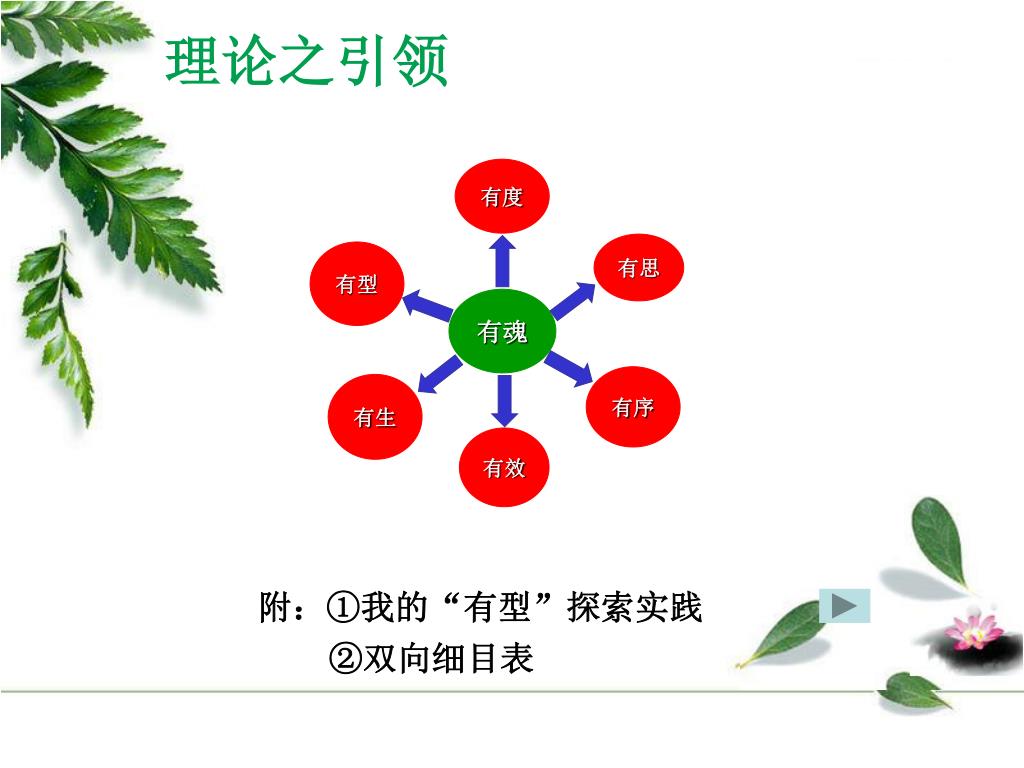 理论之引领

有度

有型

有思

有魂

有生

有序

有效

附：①我的“有型”探索实践

②双向细目表